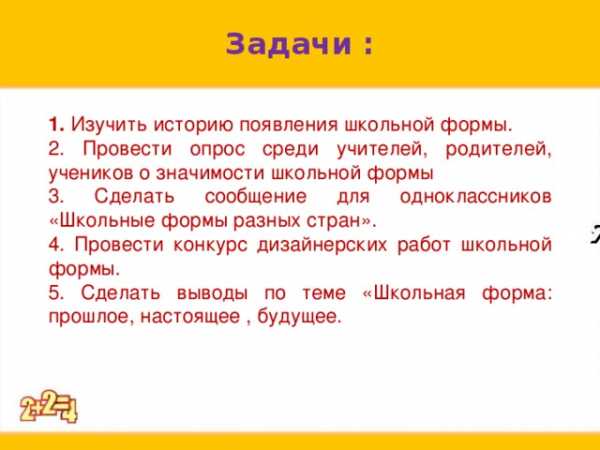 Задачи :

1. Изучить историю появления школьной формы.
2. Провести опрос среди учителей, родителей, учеников о значимости школьной формы
3. Сделать сообщение для одноклассников «Школьные формы разных стран».
4. Провести конкурс дизайнерских работ школьной формы.
5. Сделать выводы по теме «Школьная форма: прошлое, настоящее , будущее.

2+2=4